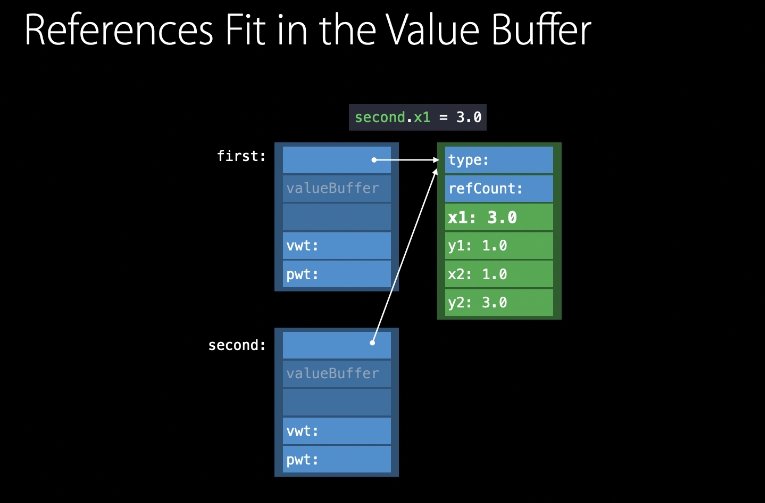 References Fit in the Value Buffer

second.x1 = 3.0

first:

valueBuffer

vwt:

pwt:

type:

refCount:

x1: 3.0

y1: 1.0

x2: 1.0

y2: 3.0

second:

valueBuffer

vwt:

pwt: